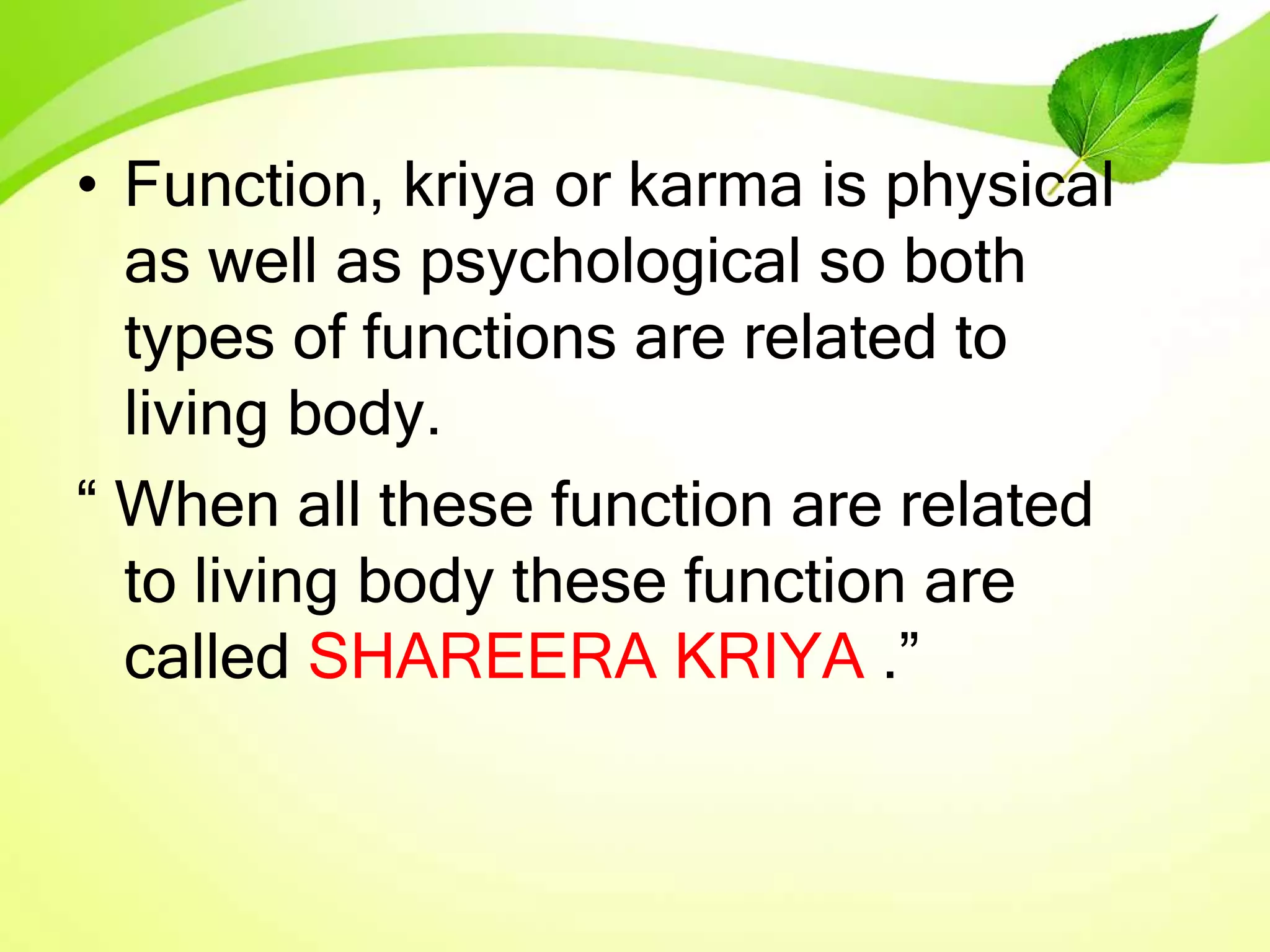 • Function, kriya or karma is physical as well as psychological so both types of functions are related to living body.

“ When all these function are related to living body these function are called SHAREERA KRIYA .”